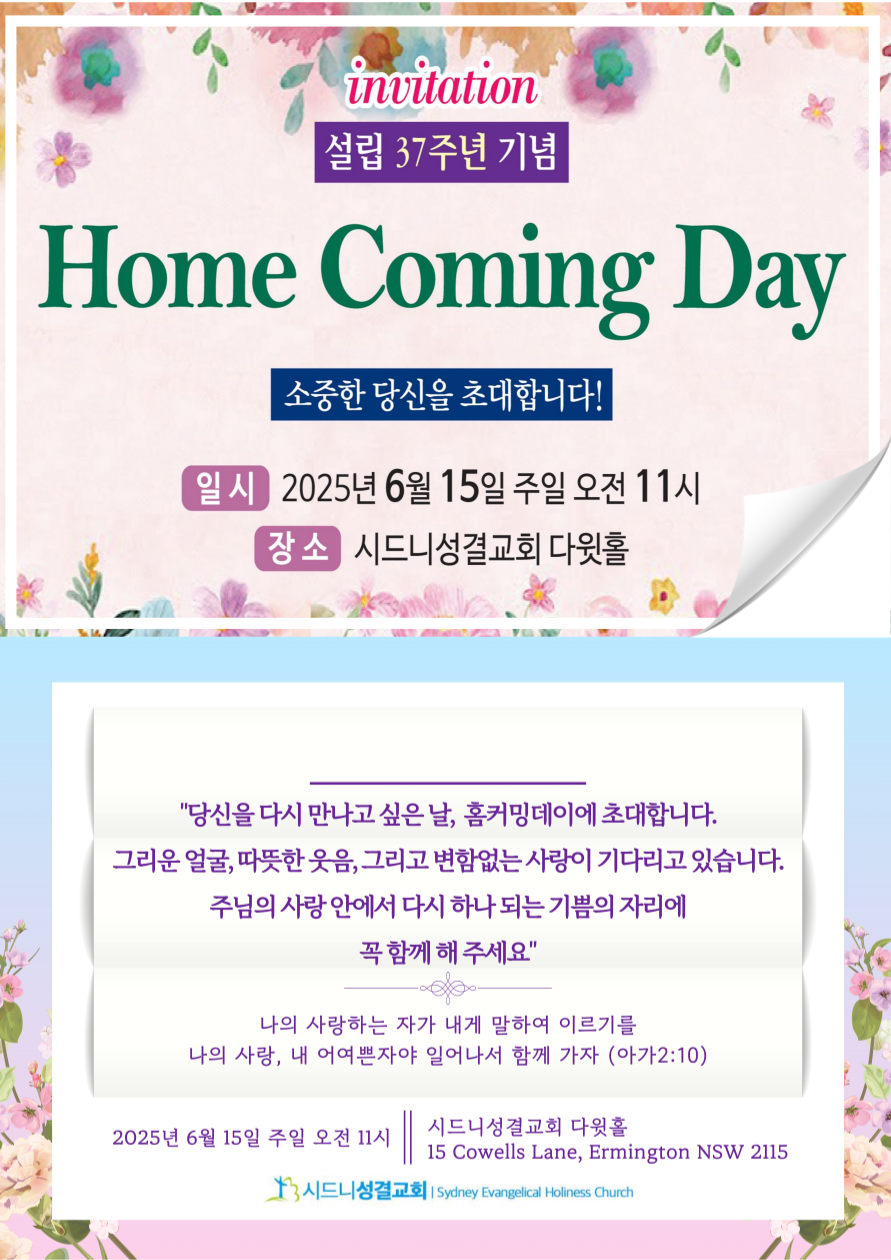 invitation

설립 37주년 기념

Home Coming Day

소중한 당신을 초대합니다!

일시 2025년 6월 15일 주일 오전 11시

장소 시드니성결교회 다윗홀

"당신을 다시 만나고 싶은 날, 홈커밍데이에 초대합니다. 그리운 얼굴, 따뜻한 웃음, 그리고 변함없는 사랑이 기다리고 있습니다. 주님의 사랑 안에서 다시 하나 되는 기쁨의 자리에 꼭 함께 해 주세요"

나의 사랑하는 자가 내게 말하여 이르기를
나의 사랑, 내 어여쁜자야 일어나서 함께 가자 (아가2:10)

2025년 6월 15일 주일 오전 11시

시드니성결교회 다윗홀
15 Cowells Lane, Ermington NSW 2115

시드니성결교회 | Sydney Evangelical Holiness Church